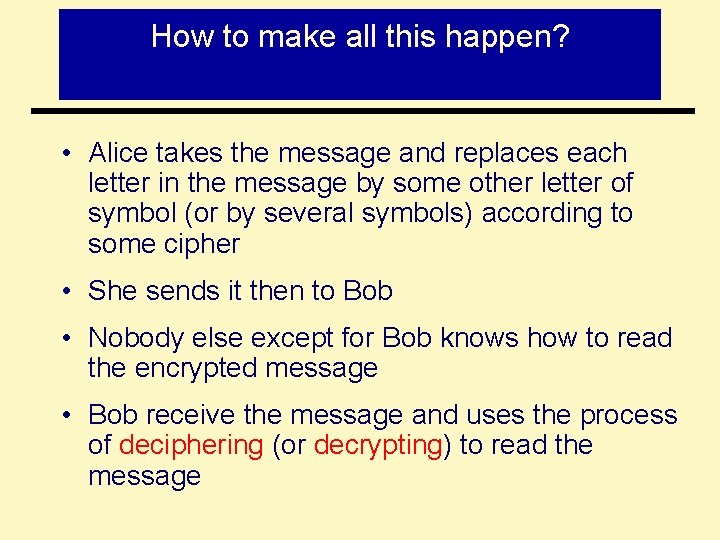 How to make all this happen?

• Alice takes the message and replaces each letter in the message by some other letter of symbol (or by several symbols) according to some cipher

• She sends it then to Bob

• Nobody else except for Bob knows how to read the encrypted message

• Bob receive the message and uses the process of deciphering (or decrypting) to read the message